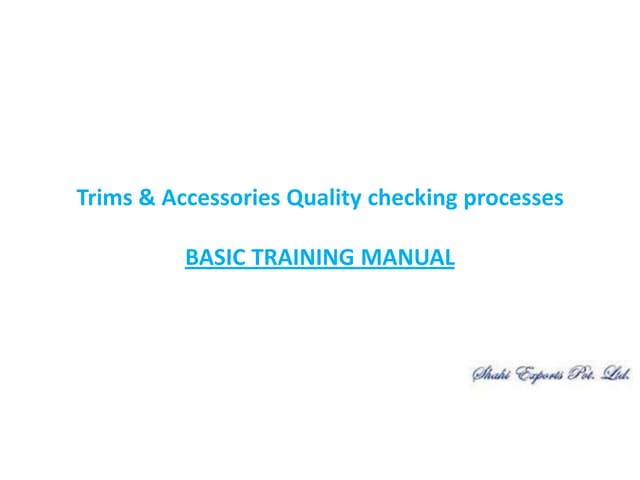 Trims & Accessories Quality checking processes

BASIC TRAINING MANUAL

Shahi Exports Pvt. Ltd.